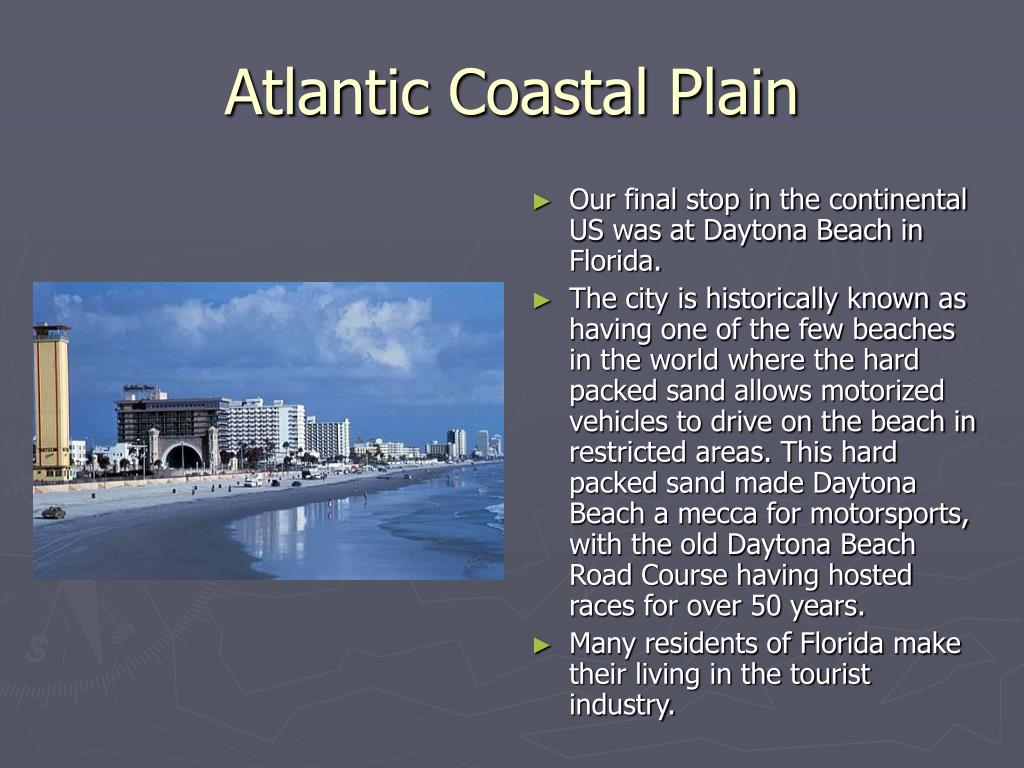 Atlantic Coastal Plain

► Our final stop in the continental US was at Daytona Beach in Florida.

► The city is historically known as having one of the few beaches in the world where the hard packed sand allows motorized vehicles to drive on the beach in restricted areas. This hard packed sand made Daytona Beach a mecca for motorsports, with the old Daytona Beach Road Course having hosted races for over 50 years.

► Many residents of Florida make their living in the tourist industry.